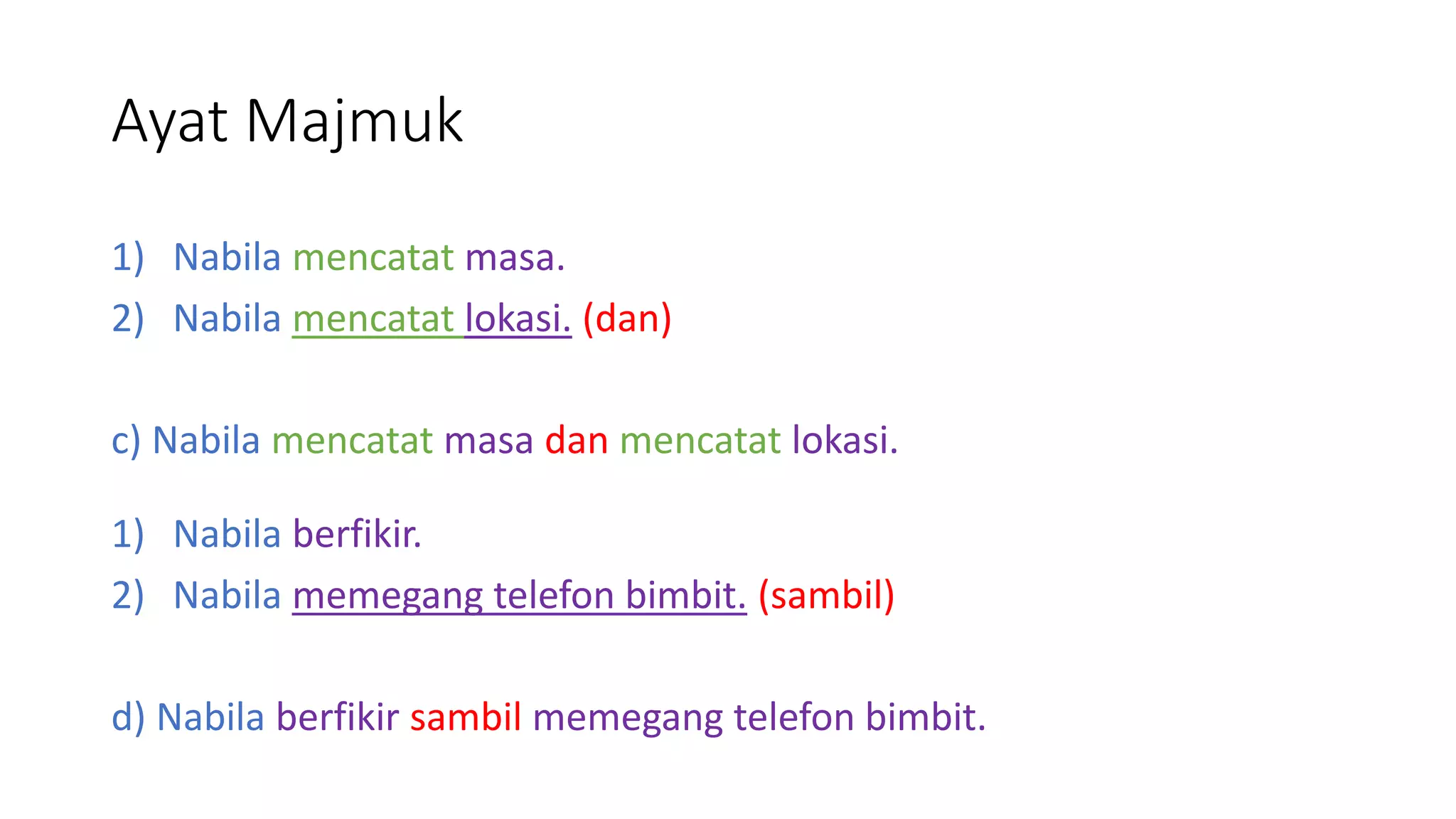 Ayat Majmuk

1) Nabila mencatat masa.
2) Nabila mencatat lokasi. (dan)

c) Nabila mencatat masa dan mencatat lokasi.

1) Nabila berfikir.
2) Nabila memegang telefon bimbit. (sambil)

d) Nabila berfikir sambil memegang telefon bimbit.